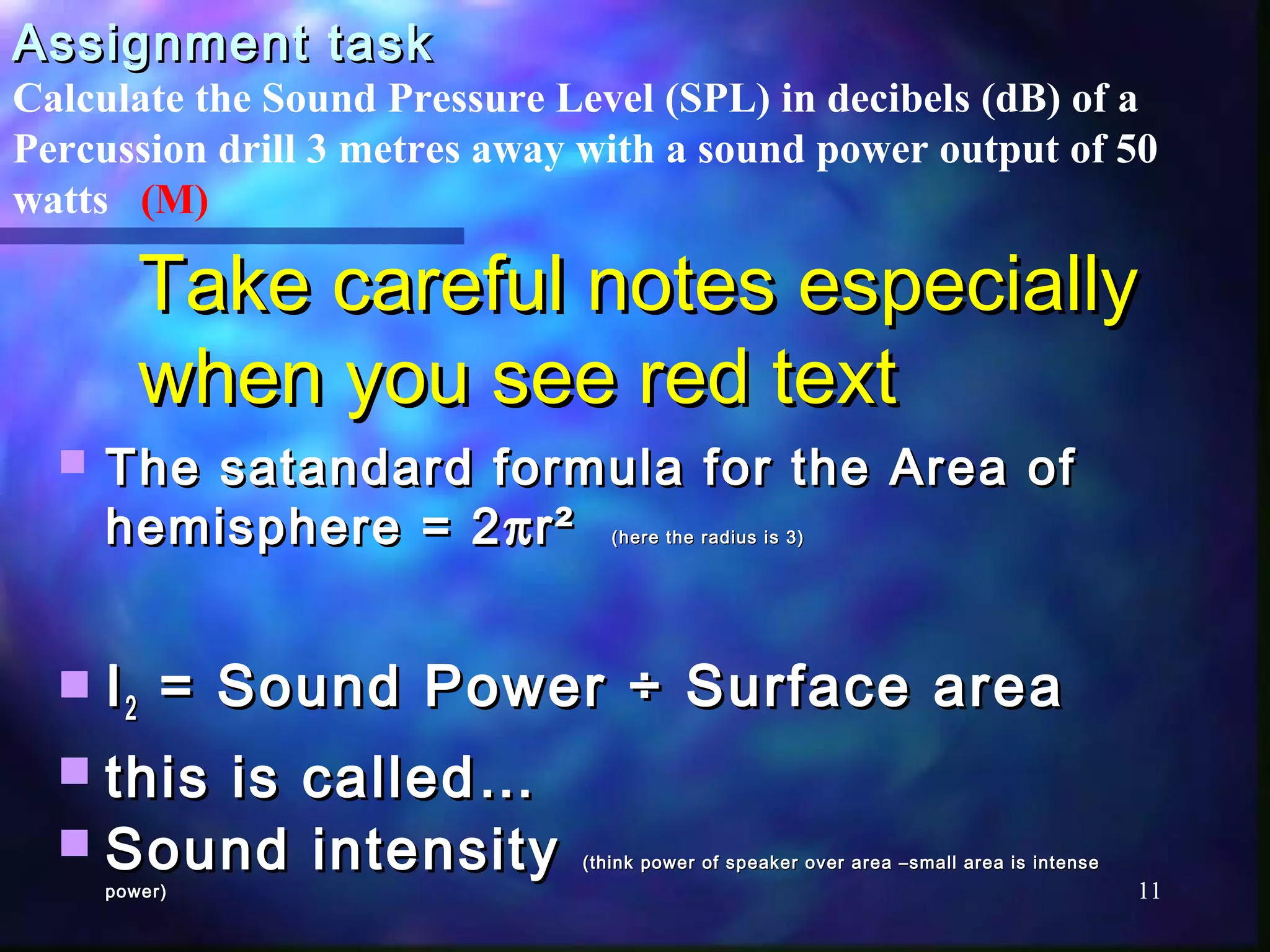 Assignment task
Calculate the Sound Pressure Level (SPL) in decibels (dB) of a Percussion drill 3 metres away with a sound power output of 50 watts (M)

Take careful notes especially when you see red text

The satandard formula for the Area of hemisphere = $2\pi r^2$ (here the radius is 3)

$I_2$ = Sound Power ÷ Surface area

this is called...

Sound intensity (think power of speaker over area –small area is intense power)

11